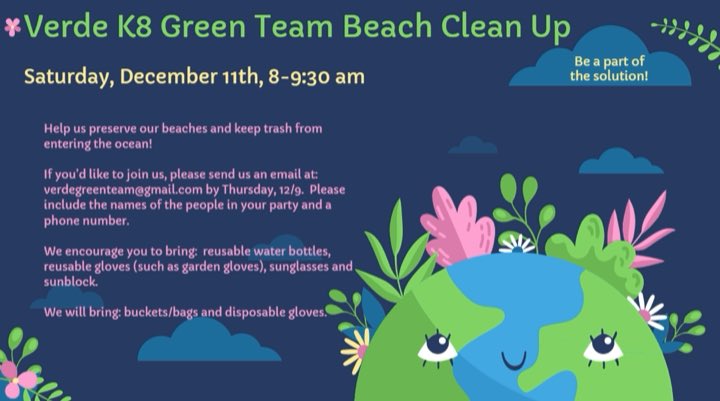 Verde K8 Green Team Beach Clean Up

Be a part of the solution!

Saturday, December 11th, 8-9:30 am

Help us preserve our beaches and keep trash from entering the ocean!

If you'd like to join us, please send us an email at: verdegreenteam@gmail.com by Thursday, 12/9. Please include the names of the people in your party and a phone number.

We encourage you to bring: reusable water bottles, reusable gloves (such as garden gloves), sunglasses and sunblock.

We will bring: buckets/bags and disposable gloves.